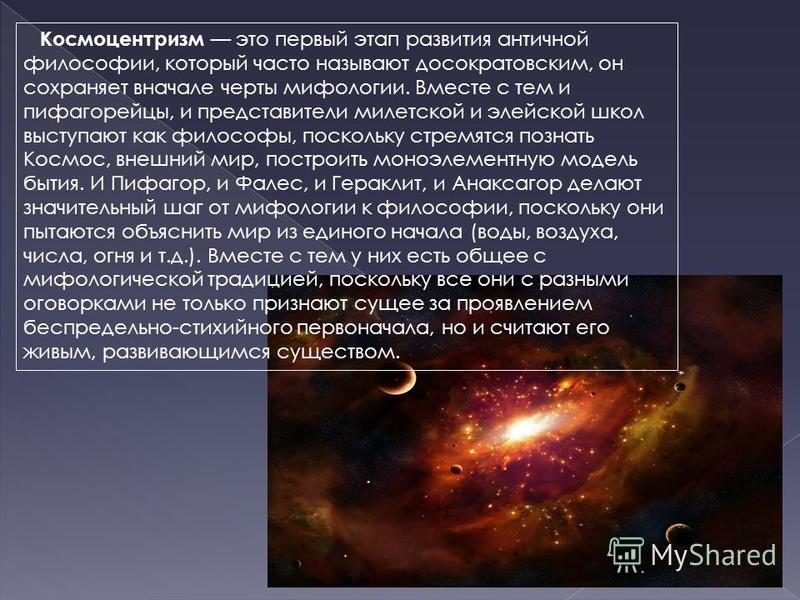 Космоцентризм — это первый этап развития античной философии, который часто называют досократовским, он сохраняет вначале черты мифологии. Вместе с тем и пифагорейцы, и представители милетской и элейской школ выступают как философы, поскольку стремятся познать Космос, внешний мир, построить моноэлементную модель бытия. И Пифагор, и Фалес, и Гераклит, и Анаксагор делают значительный шаг от мифологии к философии, поскольку они пытаются объяснить мир из единого начала (воды, воздуха, числа, огня и т.д.). Вместе с тем у них есть общее с мифологической традицией, поскольку все они с разными оговорками не только признают сущее за проявлением беспредельно-стихийного первоначала, но и считают его живым, развивающимся существом.

MyShared